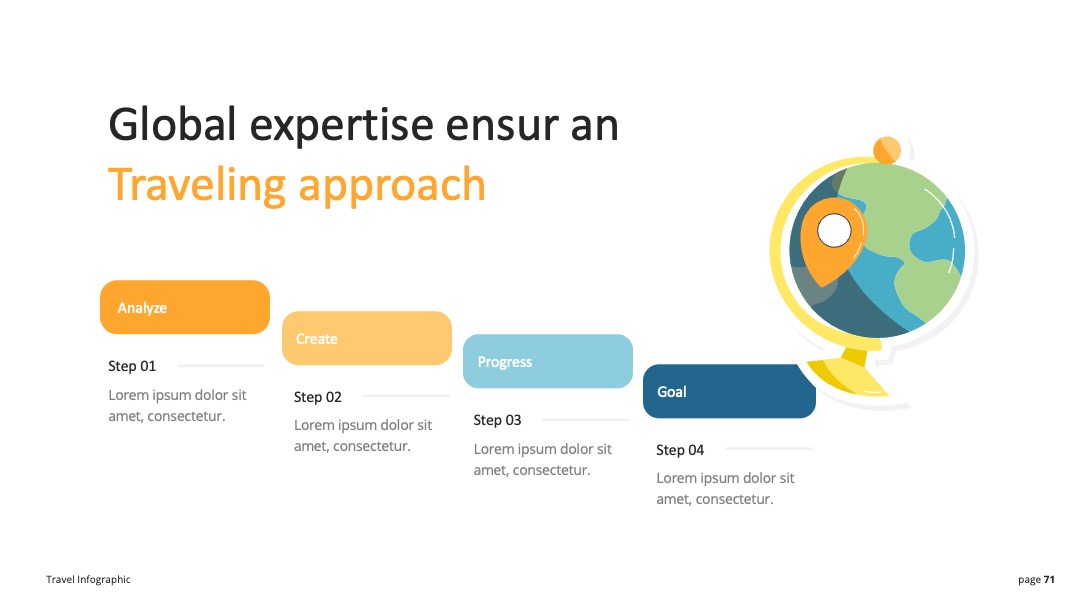 Global expertise ensur an
Traveling approach

Analyze

Step 01

Lorem ipsum dolor sit amet, consectetur.

Create

Step 02

Lorem ipsum dolor sit amet, consectetur.

Progress

Step 03

Lorem ipsum dolor sit amet, consectetur.

Goal

Step 04

Lorem ipsum dolor sit amet, consectetur.

Travel Infographic

page 71